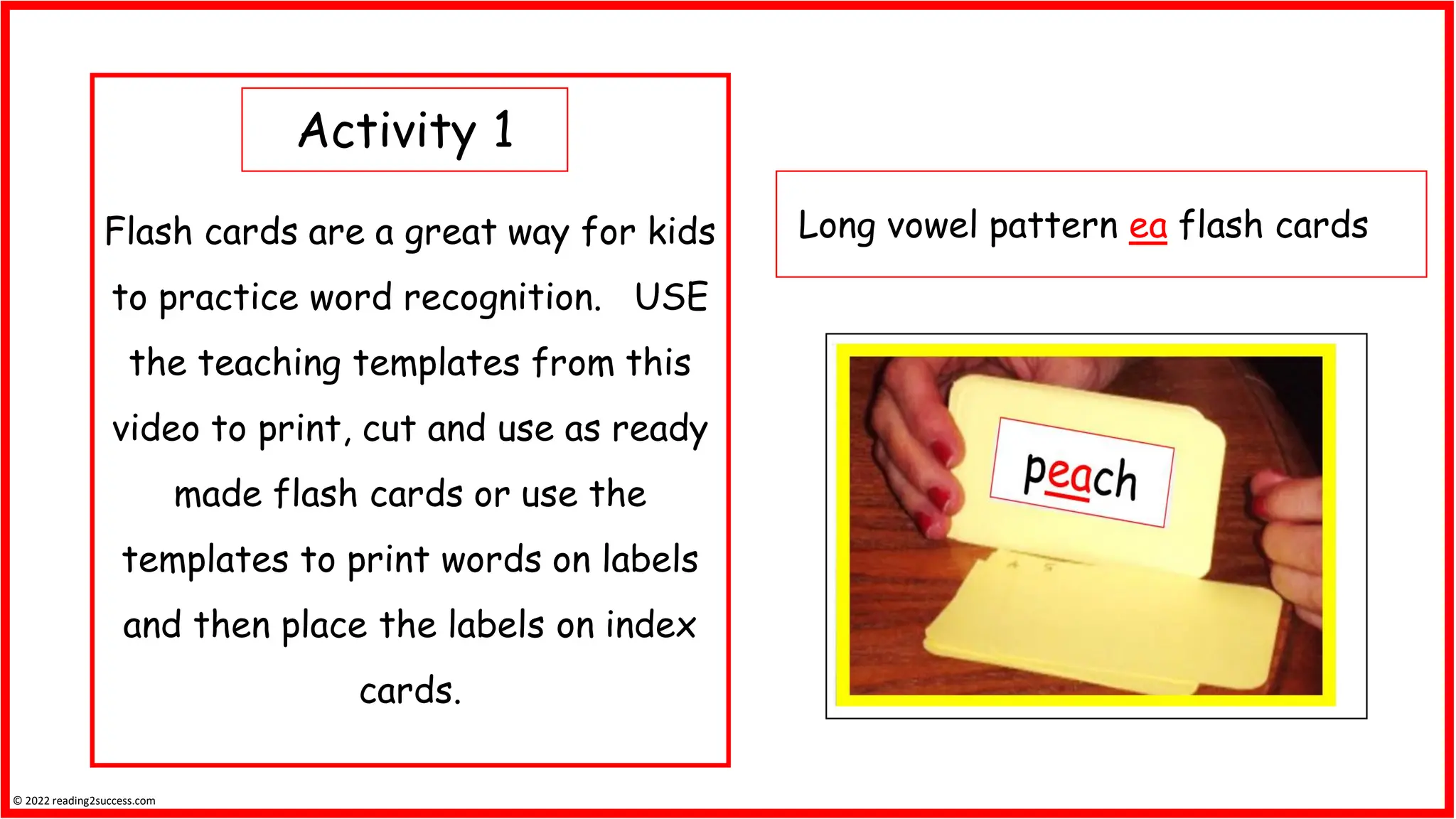 Activity 1

Flash cards are a great way for kids to practice word recognition. USE the teaching templates from this video to print, cut and use as ready made flash cards or use the templates to print words on labels and then place the labels on index cards.

Long vowel pattern ea flash cards

peach

© 2022 reading2success.com